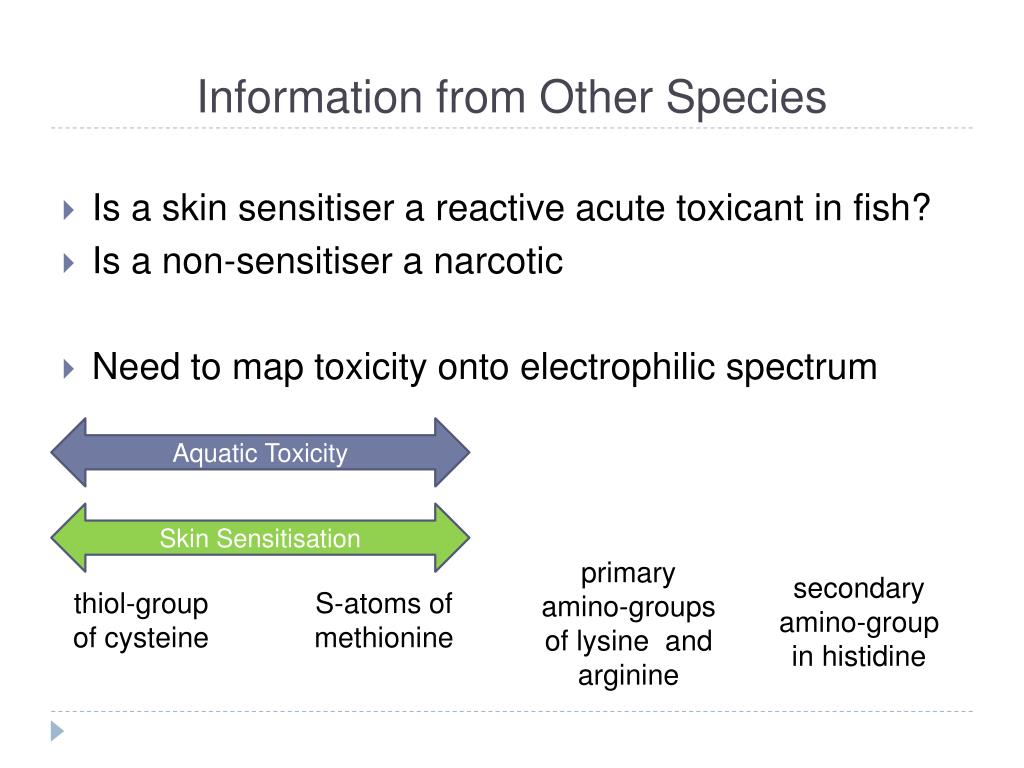 Information from Other Species

Is a skin sensitiser a reactive acute toxicant in fish?
Is a non-sensitiser a narcotic

Need to map toxicity onto electrophilic spectrum

Aquatic Toxicity

Skin Sensitisation

thiol-group of cysteine

S-atoms of methionine

primary amino-groups of lysine and arginine

secondary amino-group in histidine